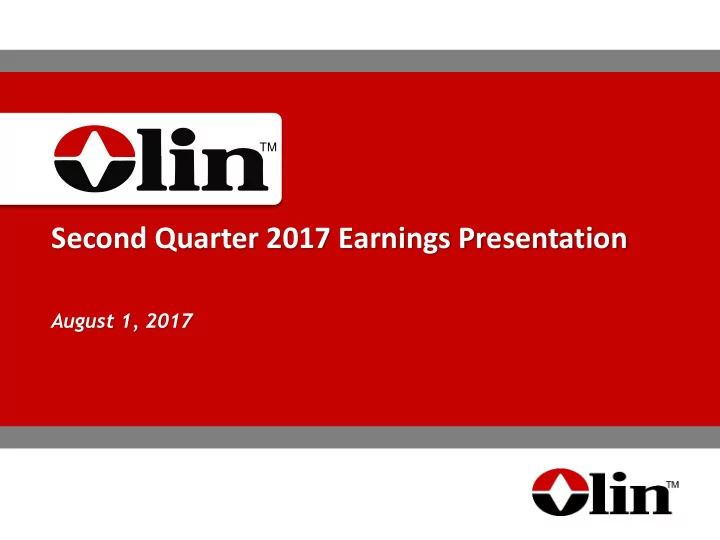 Olin™

Second Quarter 2017 Earnings Presentation

August 1, 2017

Olin™